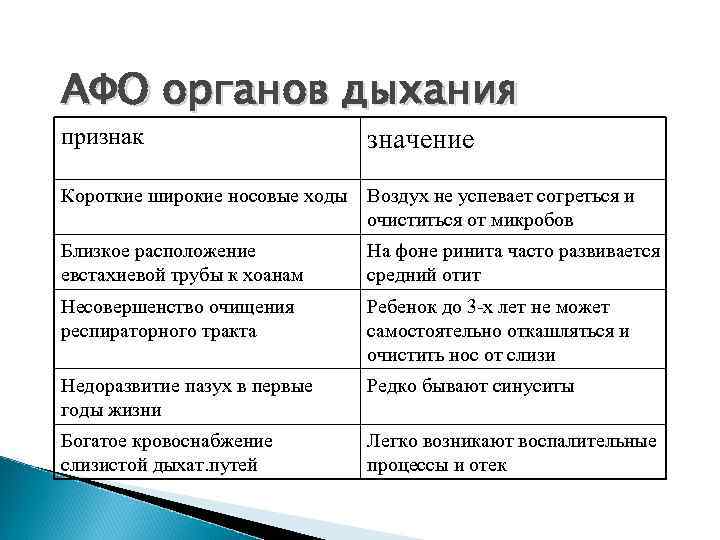 АФО органов дыхания

| признак | значение |
|---|---|
| Короткие широкие носовые ходы | Воздух не успевает согреться и очиститься от микробов |
| Близкое расположение евстахиевой трубы к хоанам | На фоне ринита часто развивается средний отит |
| Несовершенство очищения респираторного тракта | Ребенок до 3-х лет не может самостоятельно откашляться и очистить нос от слизи |
| Недоразвитие пазух в первые годы жизни | Редко бывают синуситы |
| Богатое кровоснабжение слизистой дыхат.путей | Легко возникают воспалительные процессы и отек |